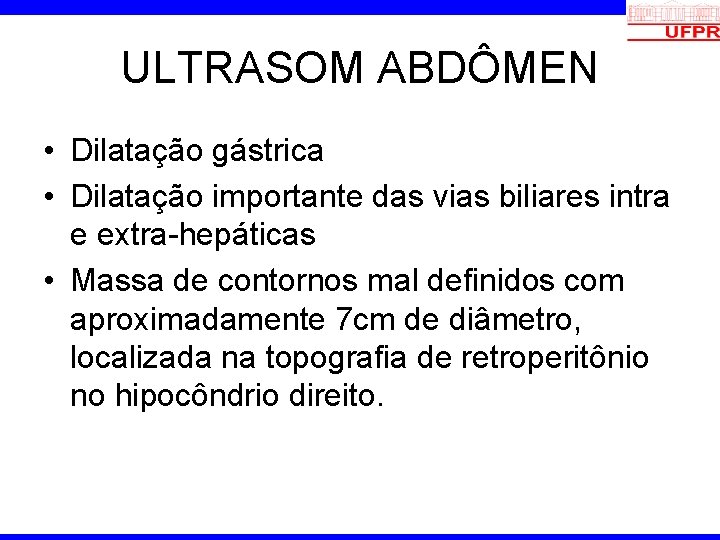 UFPR

ULTRASOM ABDÔMEN

• Dilatação gástrica
• Dilatação importante das vias biliares intra e extra-hepáticas
• Massa de contornos mal definidos com aproximadamente 7cm de diâmetro, localizada na topografia de retroperitônio no hipocôndrio direito.